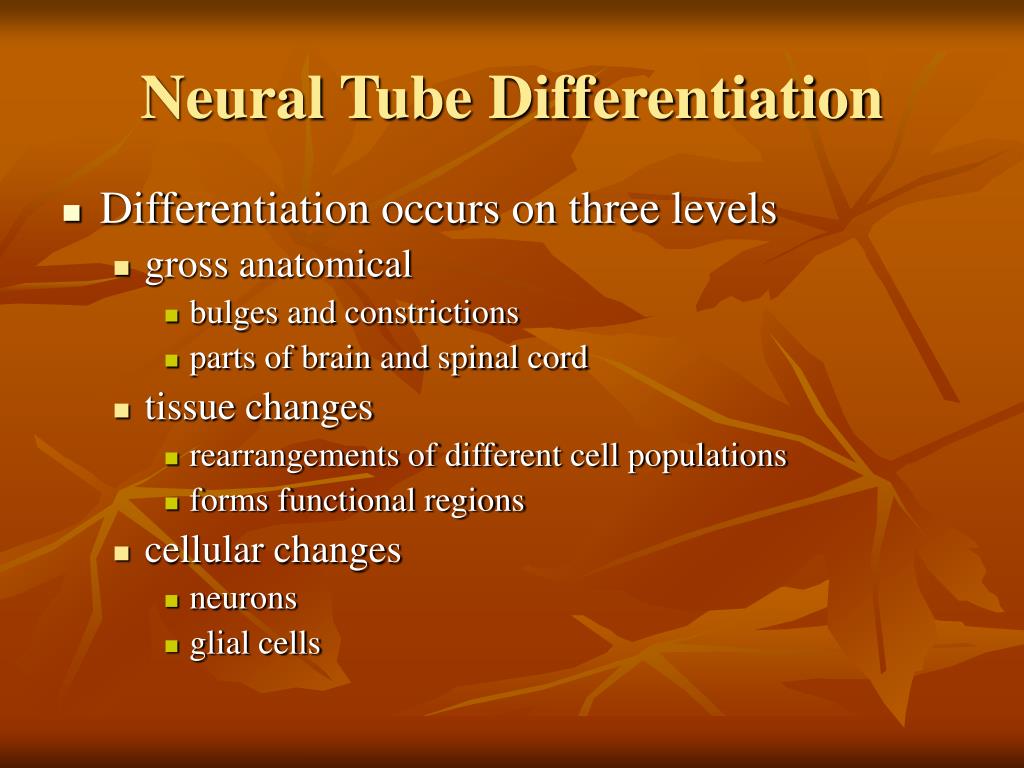 Neural Tube Differentiation

- Differentiation occurs on three levels
  - gross anatomical
    - bulges and constrictions
    - parts of brain and spinal cord
  - tissue changes
    - rearrangements of different cell populations
    - forms functional regions
  - cellular changes
    - neurons
    - glial cells